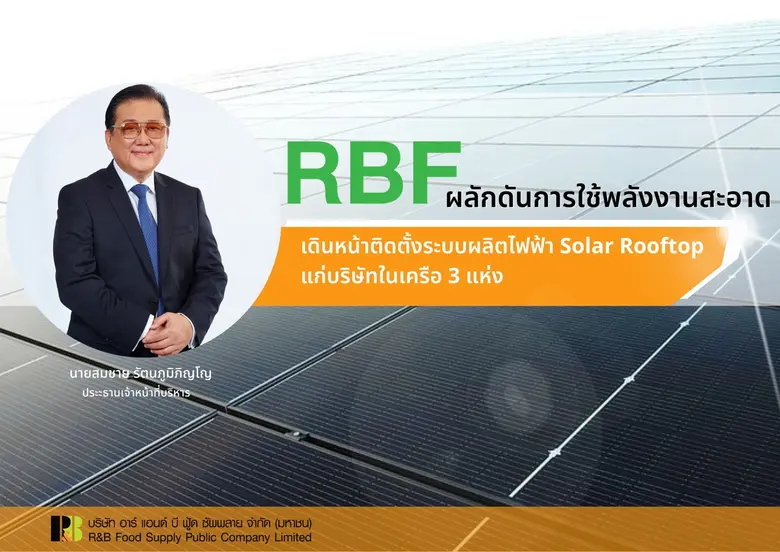 RBF ผลักดันการใช้พลังงานสะอาด

เดินหน้าติดตั้งระบบผลิตไฟฟ้า Solar Rooftop แก่บริษัทในเครือ 3 แห่ง

นายสมชาย รัตนภูมิภิญโญ
ประธานเจ้าหน้าที่บริหาร

R&B
บริษัท อาร์ แอนด์ บี ฟู้ด ซัพพลาย จำกัด (มหาชน)
R&B Food Supply Public Company Limited